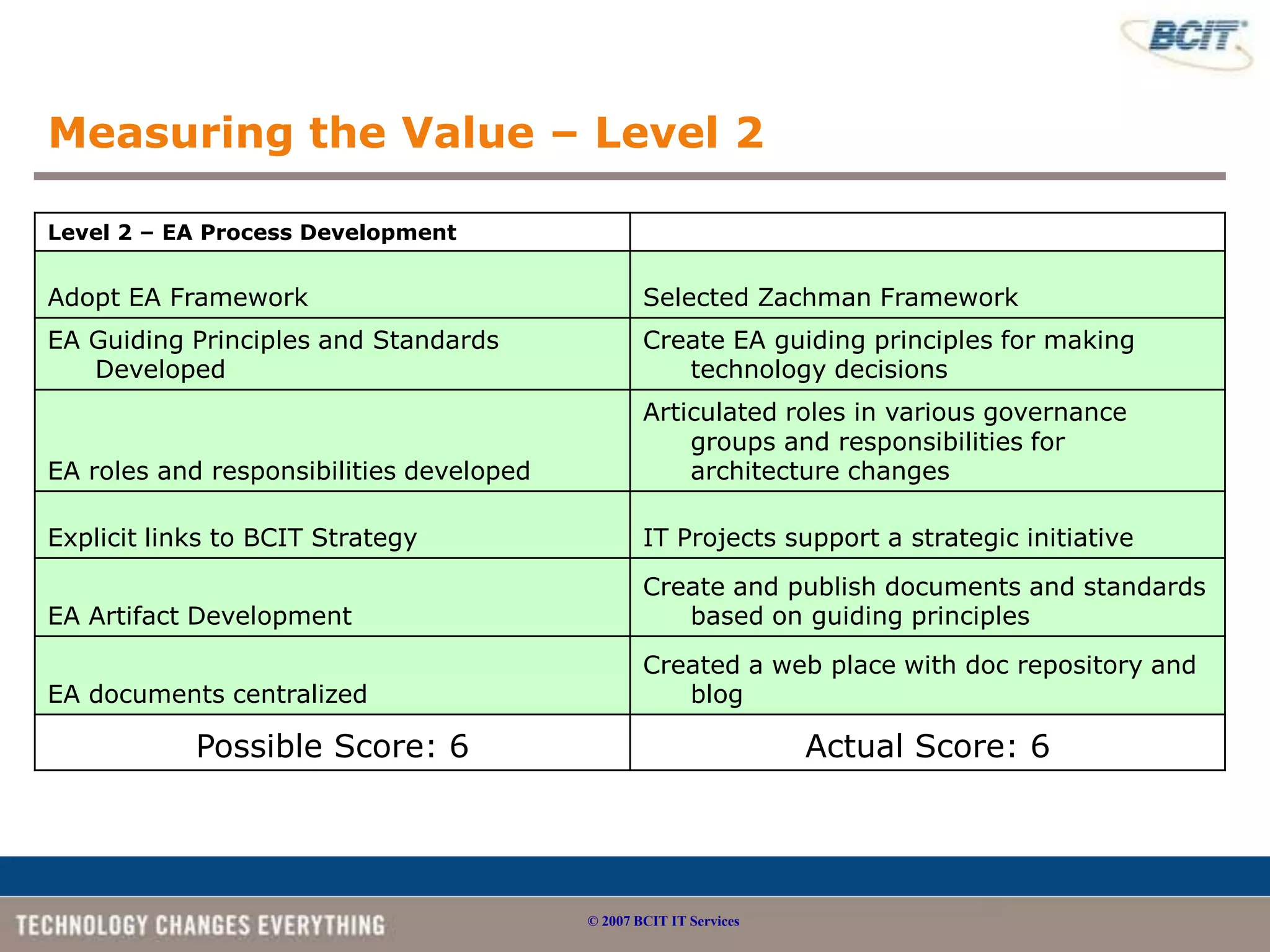 BCIT

Measuring the Value – Level 2

| Level 2 – EA Process Development | |
|---|---|
| Adopt EA Framework | Selected Zachman Framework |
| EA Guiding Principles and Standards Developed | Create EA guiding principles for making technology decisions |
| EA roles and responsibilities developed | Articulated roles in various governance groups and responsibilities for architecture changes |
| Explicit links to BCIT Strategy | IT Projects support a strategic initiative |
| EA Artifact Development | Create and publish documents and standards based on guiding principles |
| EA documents centralized | Created a web place with doc repository and blog |
| Possible Score: 6 | Actual Score: 6 |

TECHNOLOGY CHANGES EVERYTHING

© 2007 BCIT IT Services